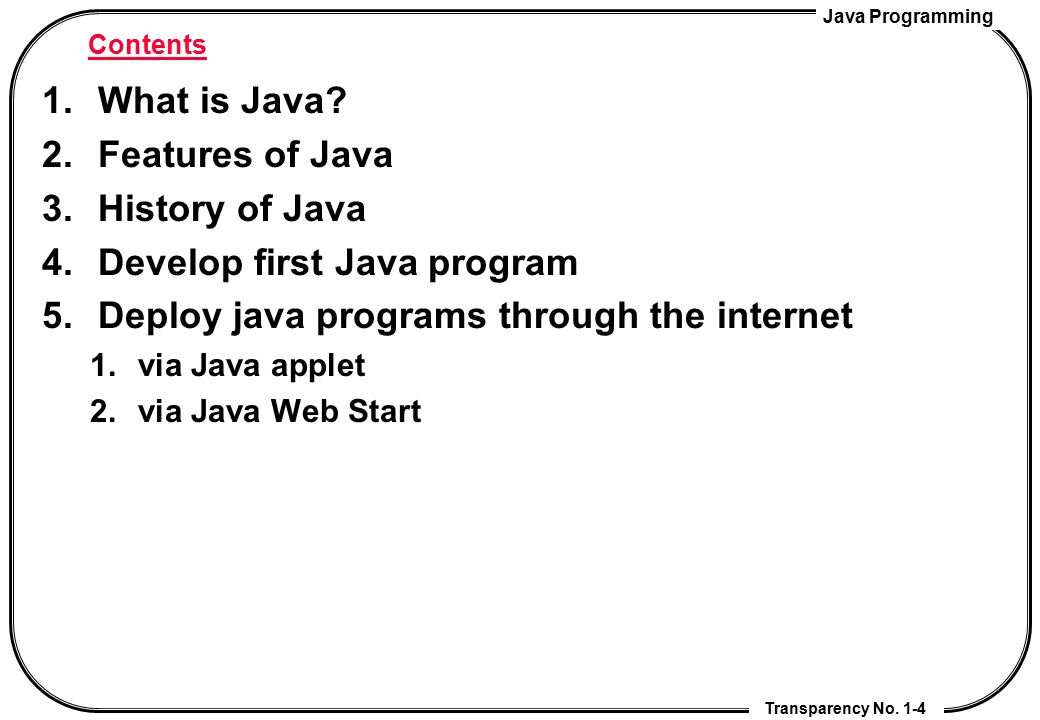 Java Programming

Contents

1. What is Java?
2. Features of Java
3. History of Java
4. Develop first Java program
5. Deploy java programs through the internet
   1. via Java applet
   2. via Java Web Start

Transparency No. 1-4